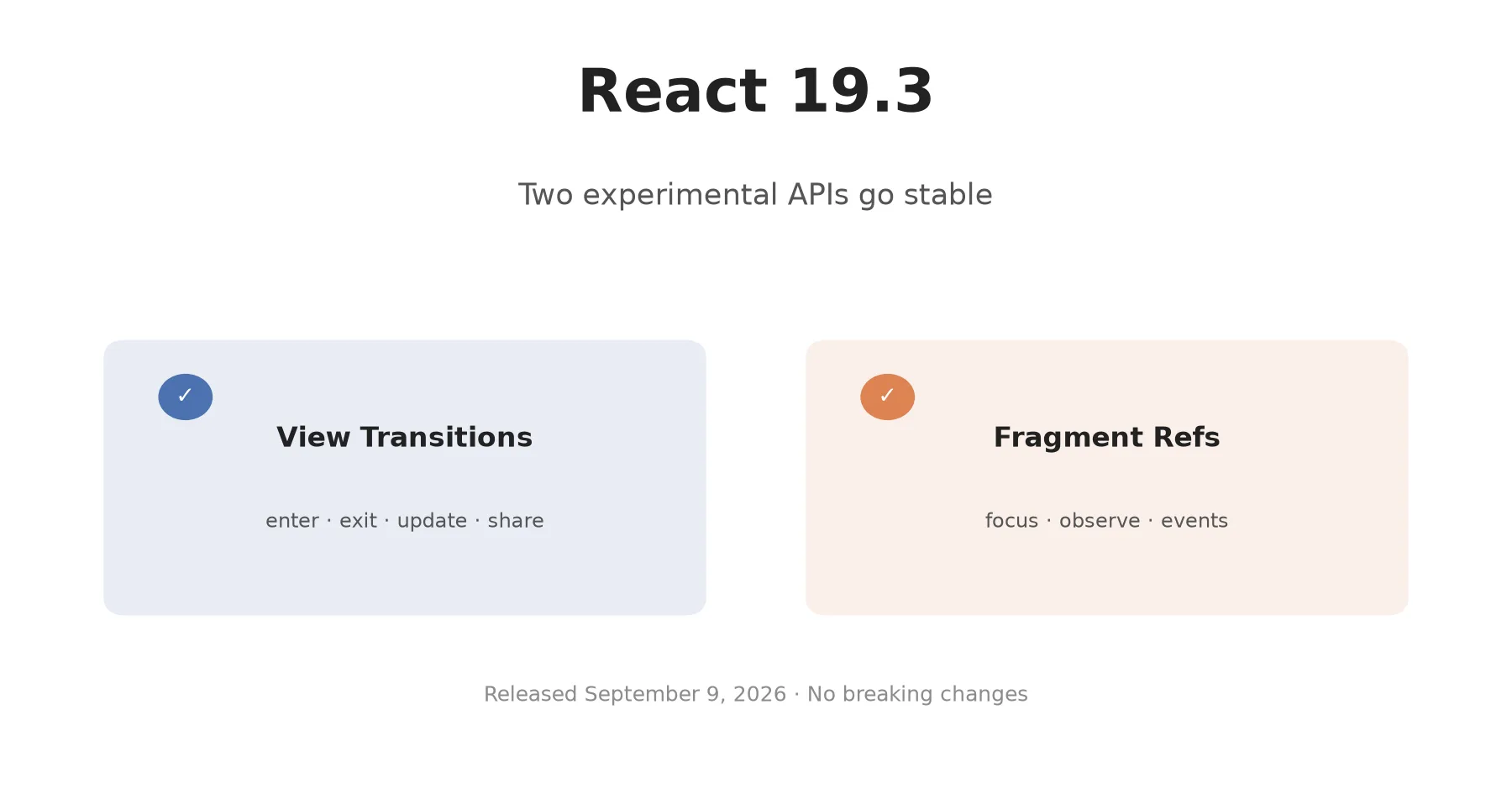 React 19.3

Two experimental APIs go stable

✓

View Transitions

enter · exit · update · share

✓

Fragment Refs

focus · observe · events

Released September 9, 2026 · No breaking changes